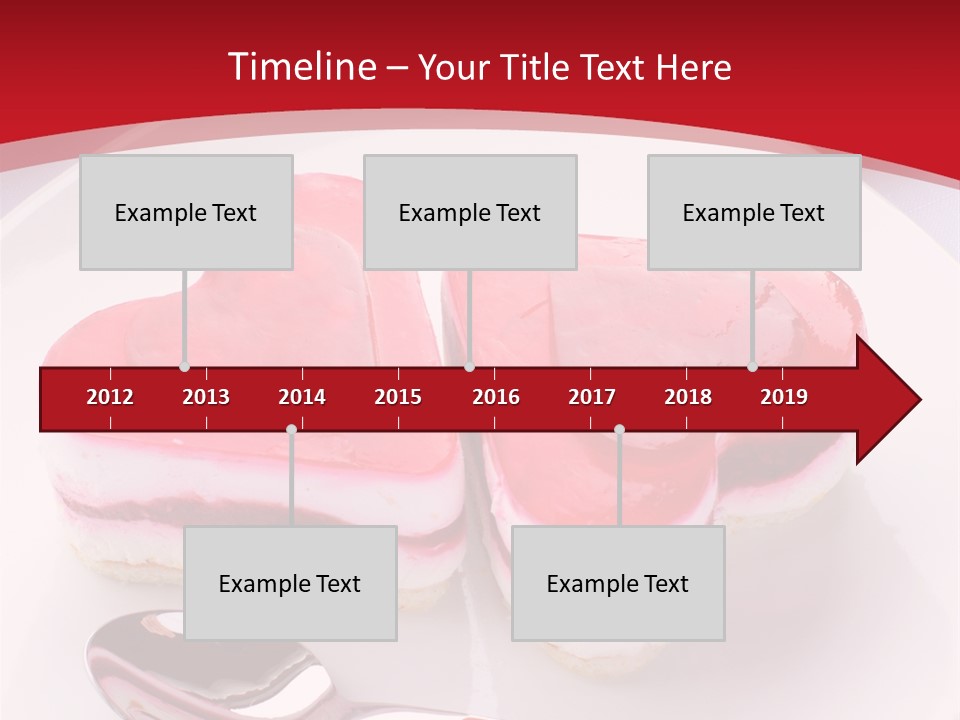 Timeline – Your Title Text Here

Example Text

Example Text

Example Text

2012 2013 2014 2015 2016 2017 2018 2019

Example Text

Example Text